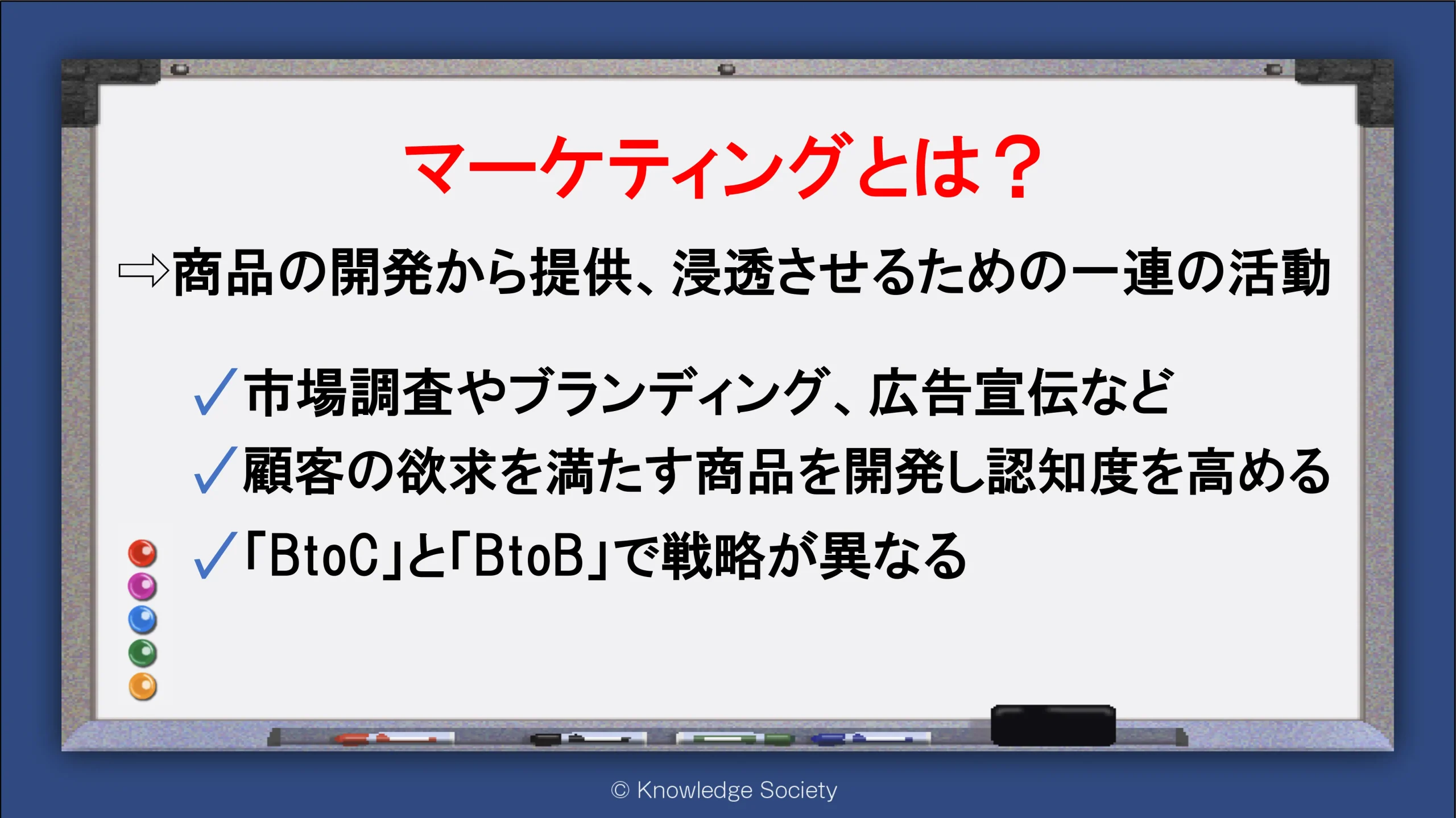 マーケティングとは？

⇨商品の開発から提供、浸透させるための一連の活動

✓市場調査やブランディング、広告宣伝など

✓顧客の欲求を満たす商品を開発し認知度を高める

✓「BtoC」と「BtoB」で戦略が異なる

© Knowledge Society